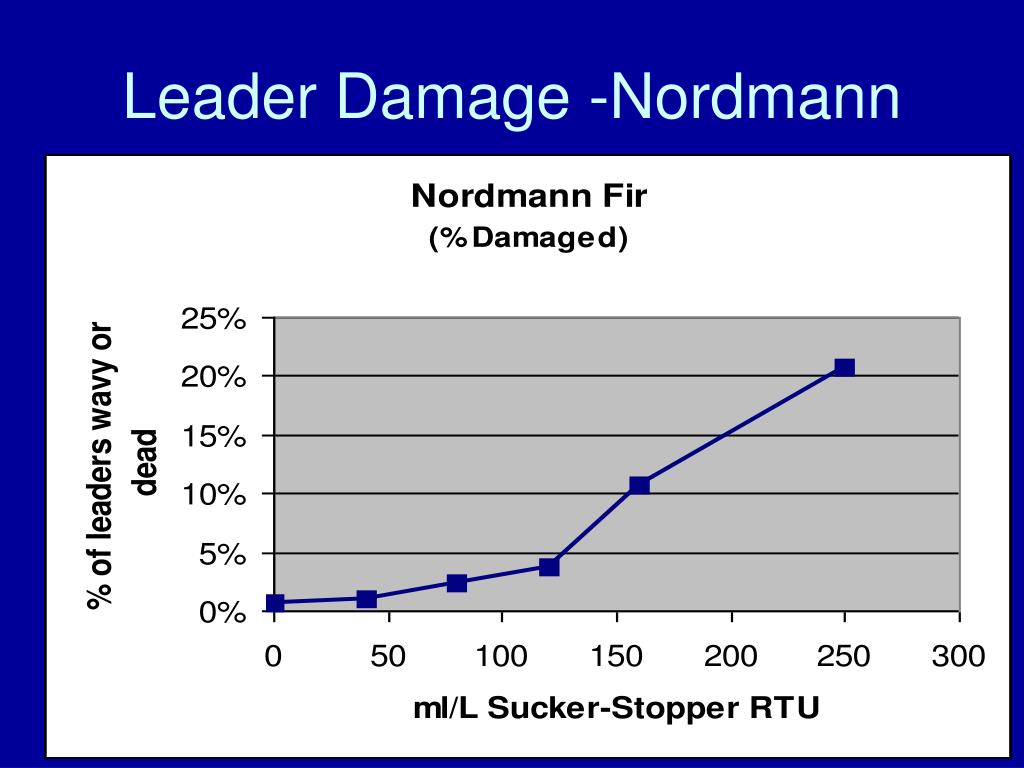 Leader Damage -Nordmann

Nordmann Fir
(%Damaged)

% of leaders wavy or dead

25%
20%
15%
10%
5%
0%

0
50
100
150
200
250
300

ml/L Sucker-Stopper RTU